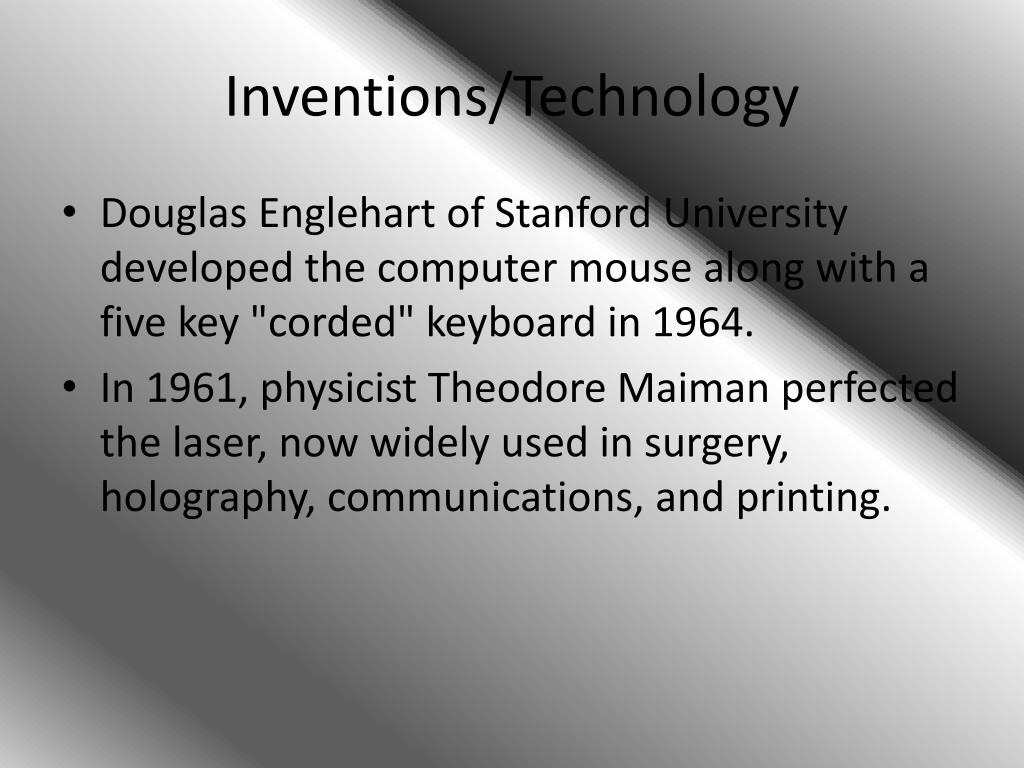 Inventions/Technology

• Douglas Englehart of Stanford University developed the computer mouse along with a five key "corded" keyboard in 1964.
• In 1961, physicist Theodore Maiman perfected the laser, now widely used in surgery, holography, communications, and printing.